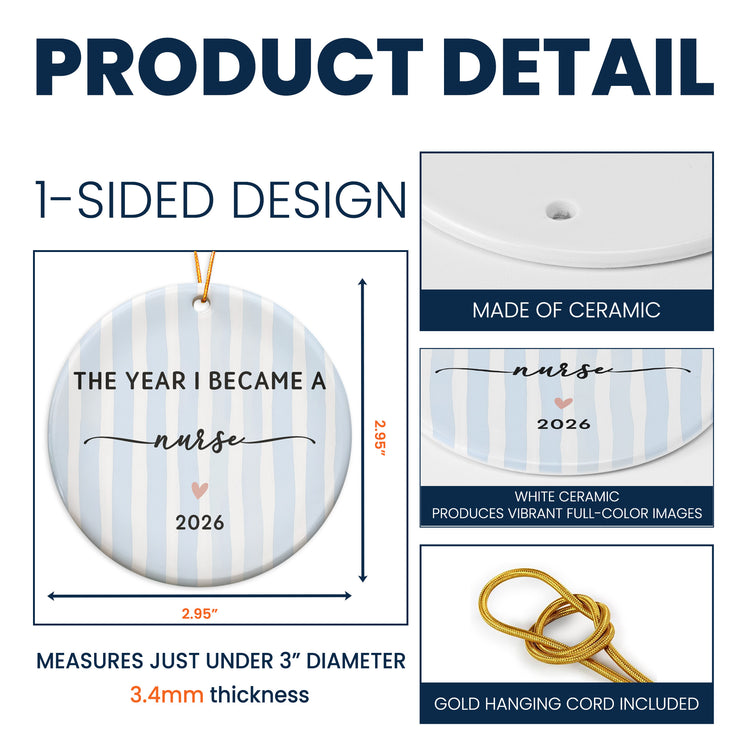 PRODUCT DETAIL

1-SIDED DESIGN

THE YEAR I BECAME A

nurse

2026

2.95"

2.95"

MEASURES JUST UNDER 3" DIAMETER

3.4mm thickness

MADE OF CERAMIC

nurse

2026

WHITE CERAMIC
PRODUCES VIBRANT FULL-COLOR IMAGES

GOLD HANGING CORD INCLUDED